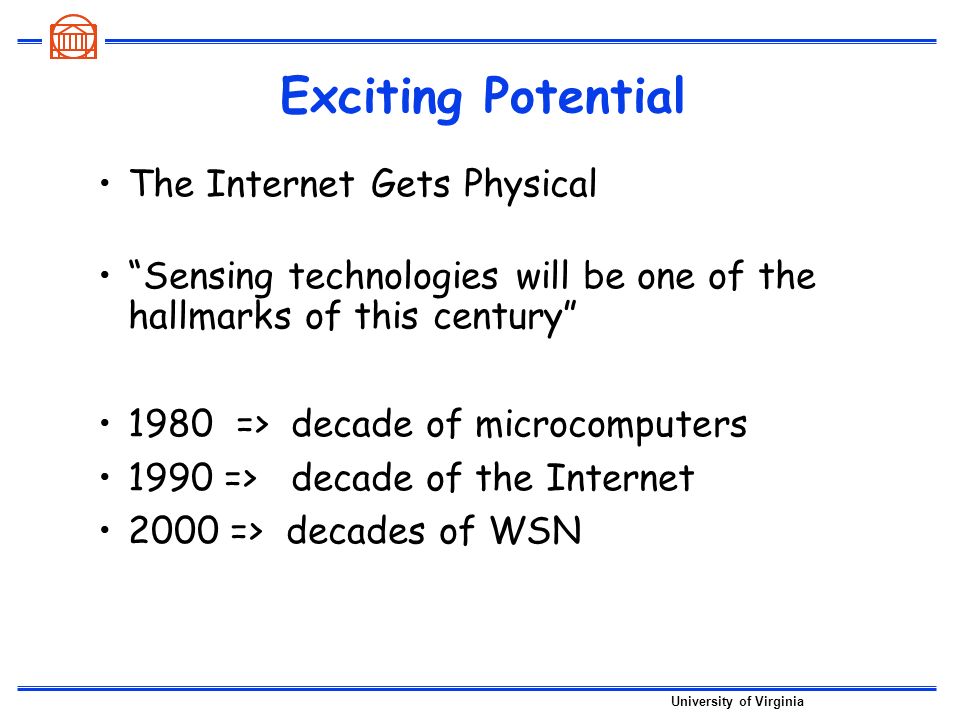 Exciting Potential

• The Internet Gets Physical

• “Sensing technologies will be one of the hallmarks of this century”

• 1980 => decade of microcomputers
• 1990 => decade of the Internet
• 2000 => decades of WSN

University of Virginia